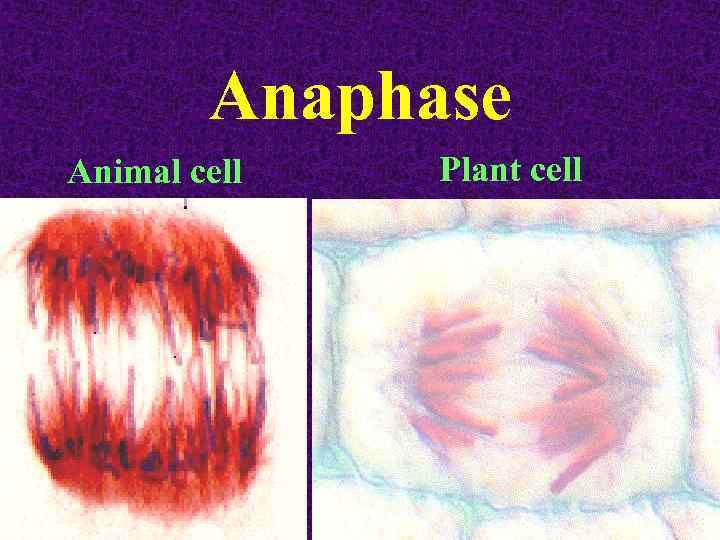 Anaphase

Animal cell

Plant cell